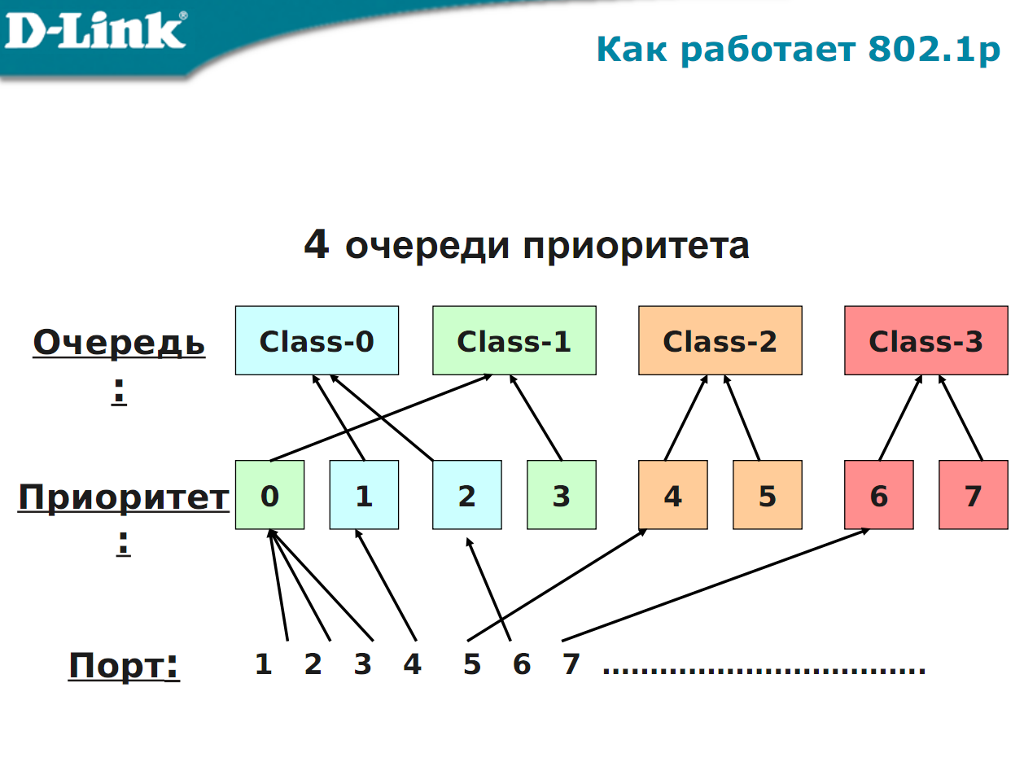 D-Link

Как работает 802.1p

4 очереди приоритета

Очередь:

Class-0 Class-1 Class-2 Class-3

Приоритет:

0 1 2 3 4 5 6 7

Порт:

1 2 3 4 5 6 7 ...............................